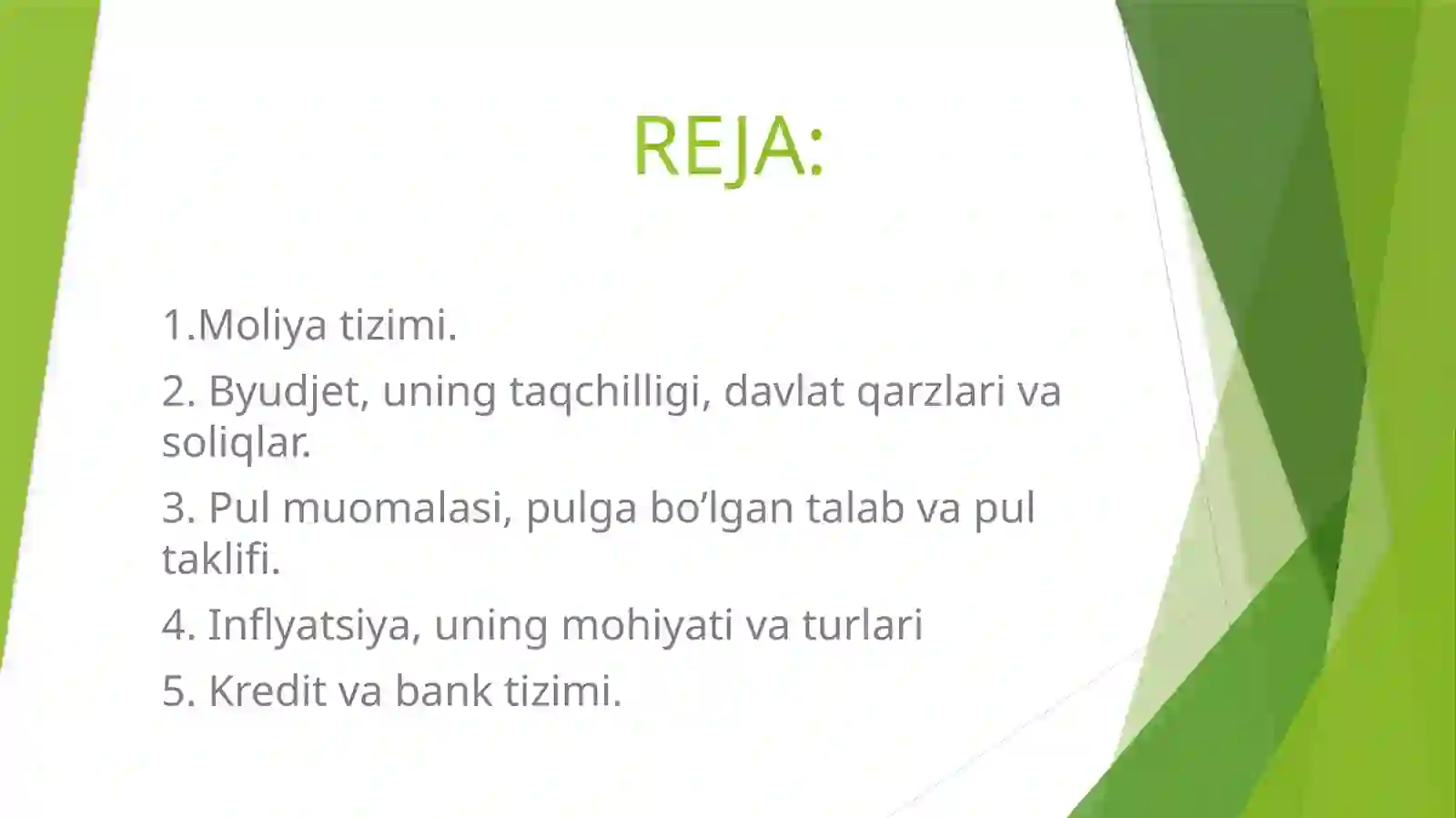 REJA:

1.Moliya tizimi.

2. Byudjet, uning taqchilligi, davlat qarzlari va soliqlar.

3. Pul muomalasi, pulga bo’lgan talab va pul taklifi.

4. Inflyatsiya, uning mohiyati va turlari

5. Kredit va bank tizimi.